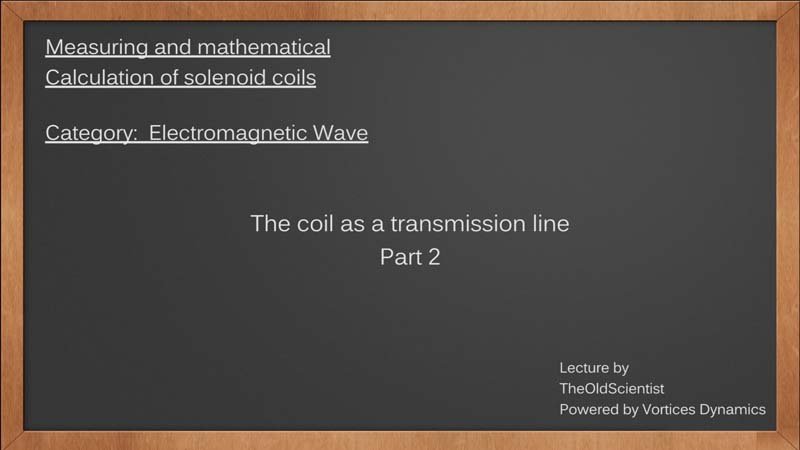 Measuring and mathematical
Calculation of solenoid coils

Category: Electromagnetic Wave

The coil as a transmission line
Part 2

Lecture by
TheOldScientist
Powered by Vortices Dynamics